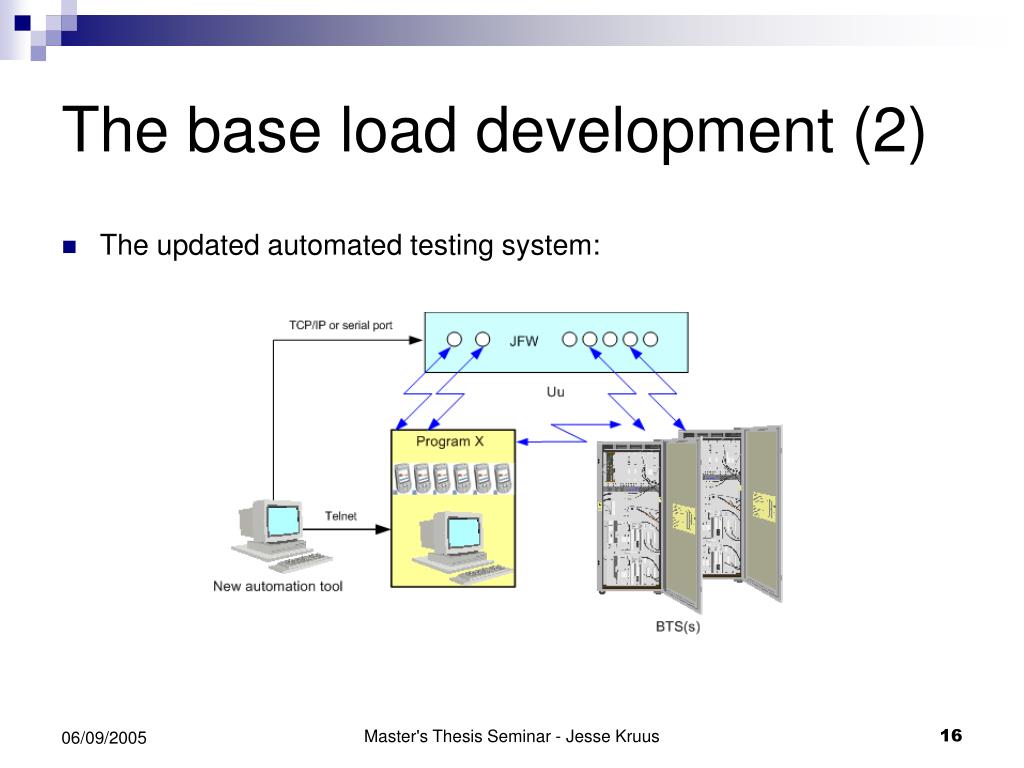 The base load development (2)

The updated automated testing system:

TCP/IP or serial port

JFW

Uu

Program X

Telnet

New automation tool

BTS(s)

06/09/2005

Master's Thesis Seminar - Jesse Kruus

16